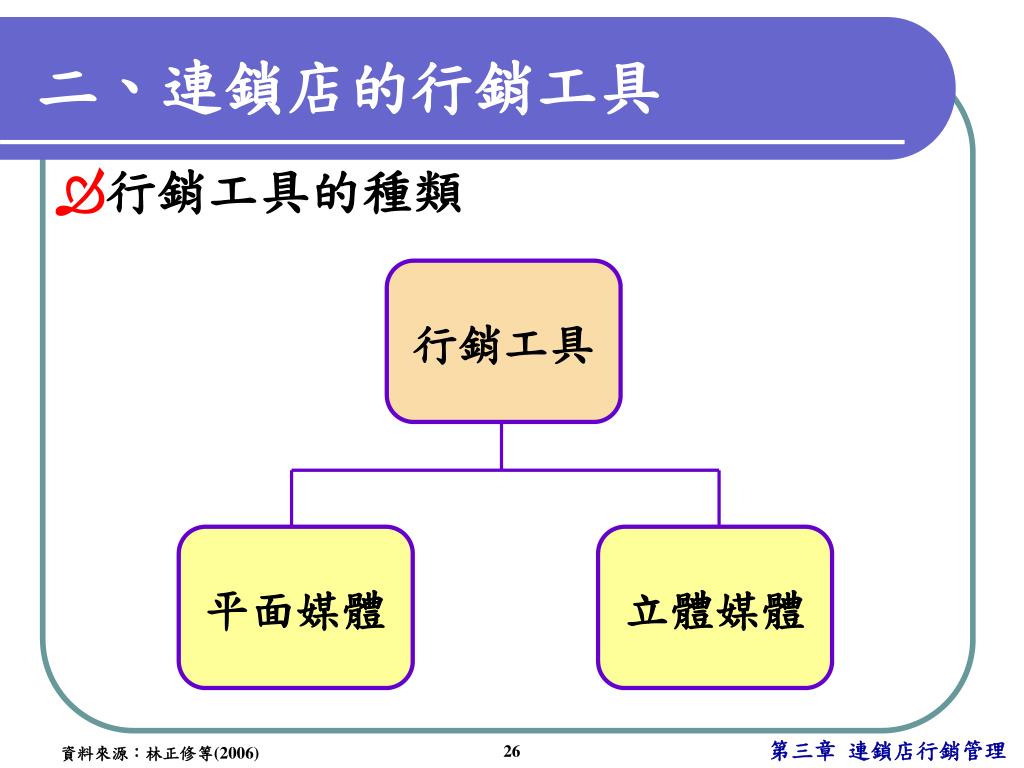 二、連鎖店的行銷工具

行銷工具的種類

行銷工具

平面媒體

立體媒體

資料來源：林正修等(2006)

26

第三章 連鎖店行銷管理